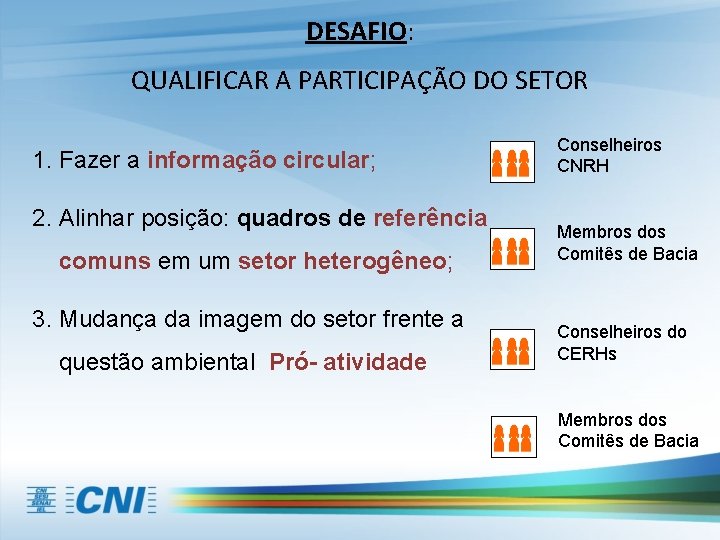 DESAFIO:

QUALIFICAR A PARTICIPAÇÃO DO SETOR

1. Fazer a informação circular;

2. Alinhar posição: quadros de referência comuns em um setor heterogêneo;

3. Mudança da imagem do setor frente a questão ambiental Pró- atividade

Conselheiros CNRH

Membros dos Comitês de Bacia

Conselheiros do CERHs

Membros dos Comitês de Bacia

CNI SESI SENAI IEL

CNI